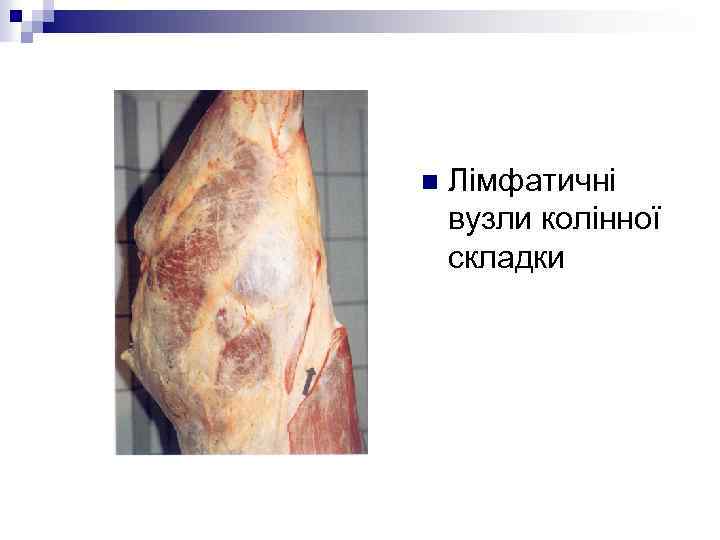 Лімфатичні вузли колінної складки